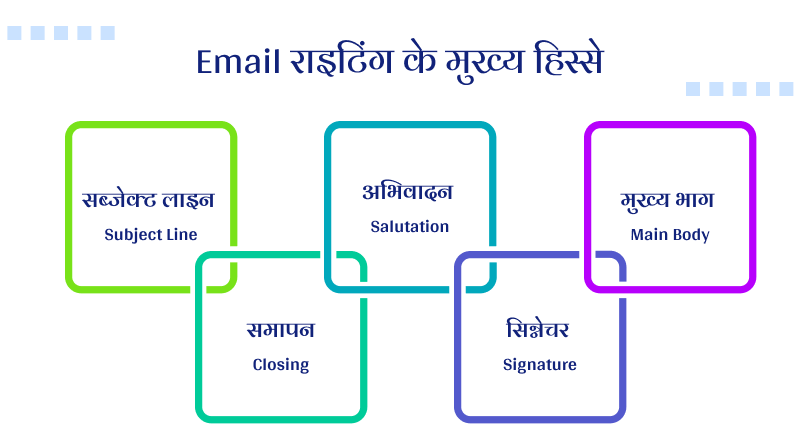 Email राइटिंग के मुख्य हिस्से

सब्जेक्ट लाइन
Subject Line

अभिवादन
Salutation

मुख्य भाग
Main Body

समापन
Closing

सिग्नेचर
Signature